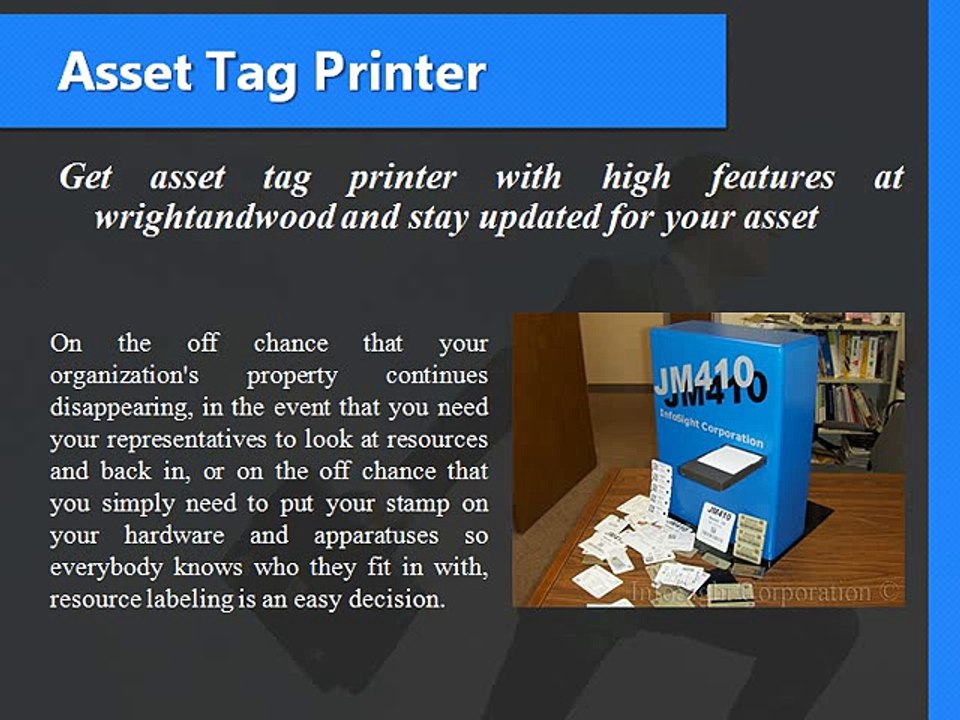 Asset Tag Printer

Get asset tag printer with high features at wrightandwood and stay updated for your asset

On the off chance that your organization's property continues disappearing, in the event that you need your representatives to look at resources and back in, or on the off chance that you simply need to put your stamp on your hardware and apparatuses so everybody knows who they fit in with, resource labeling is an easy decision.

JM410
JM410
InfoSight Corporation
JM410
InfoSight Corporation ©